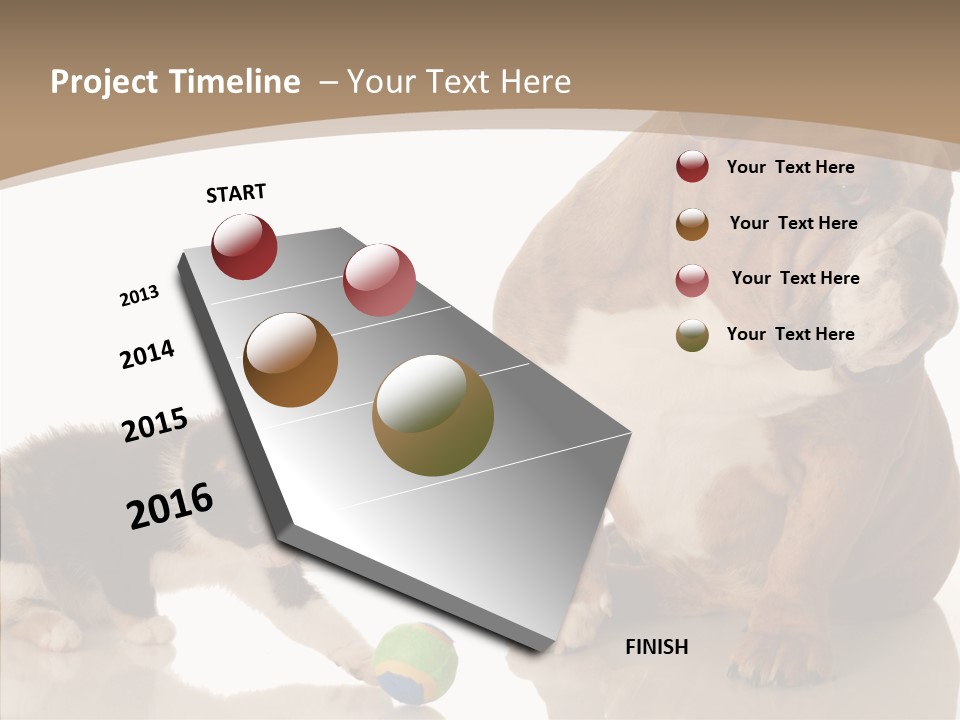 Project Timeline – Your Text Here

START

2013

2014

2015

2016

FINISH

Your Text Here

Your Text Here

Your Text Here

Your Text Here